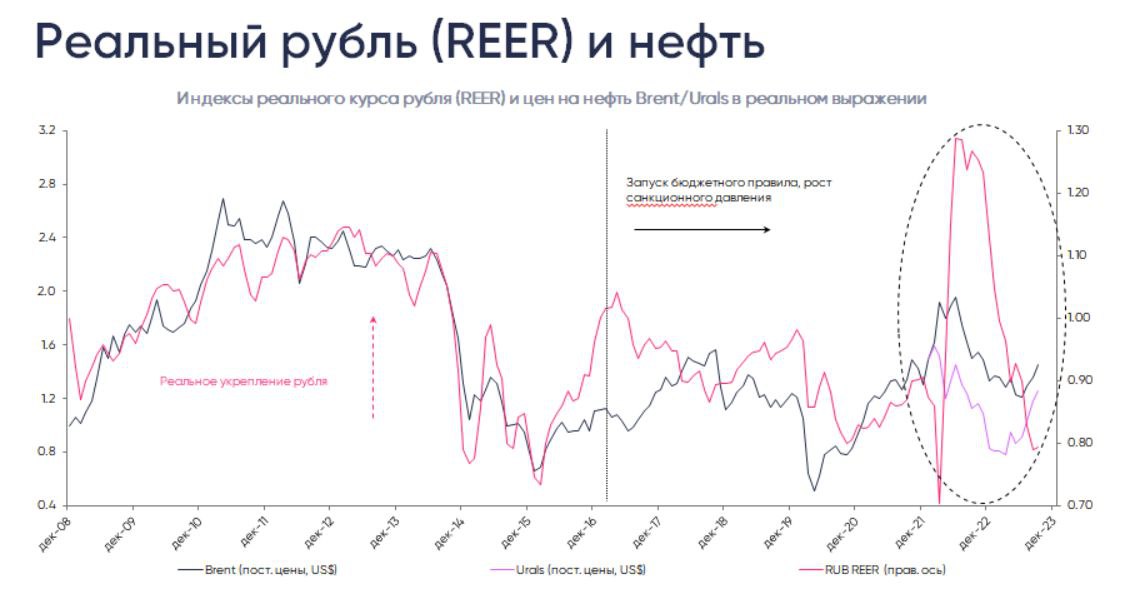 Реальный рубль (REER) и нефть

Индексы реального курса рубля (REER) и цен на нефть Brent/Urals в реальном выражении

3.2
2.8
2.4
2.0
1.6
1.2
0.8
0.4

1.30
1.20
1.10
1.00
0.90
0.80
0.70

Запуск бюджетного правила, рост санкционного давления

Реальное укрепление рубля

дек-08 дек-09 дек-10 дек-11 дек-12 дек-13 дек-14 дек-15 дек-16 дек-17 дек-18 дек-19 дек-20 дек-21 дек-22 дек-23

Brent (пост. цены, US$)
Urals (пост. цены, US$)
RUB REER (прав. ось)